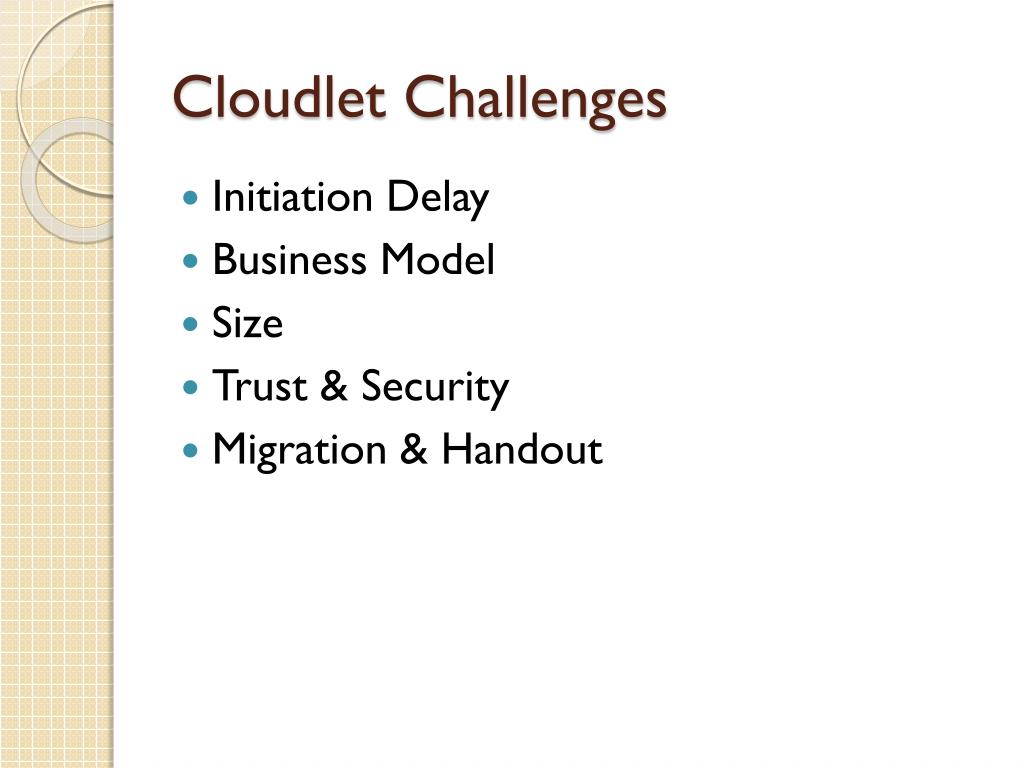 Cloudlet Challenges

- Initiation Delay
- Business Model
- Size
- Trust & Security
- Migration & Handout